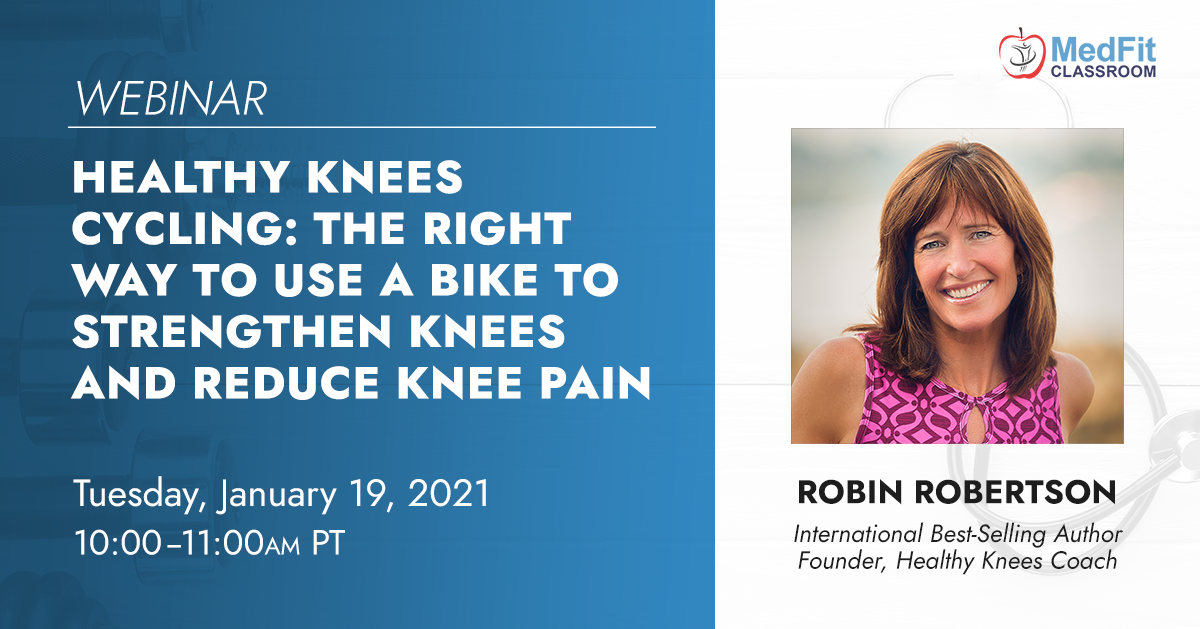 WEBINAR

HEALTHY KNEES CYCLING: THE RIGHT WAY TO USE A BIKE TO STRENGTHEN KNEES AND REDUCE KNEE PAIN

Tuesday, January 19, 2021
10:00–11:00AM PT

MedFit CLASSROOM

ROBIN ROBERTSON

International Best-Selling Author
Founder, Healthy Knees Coach